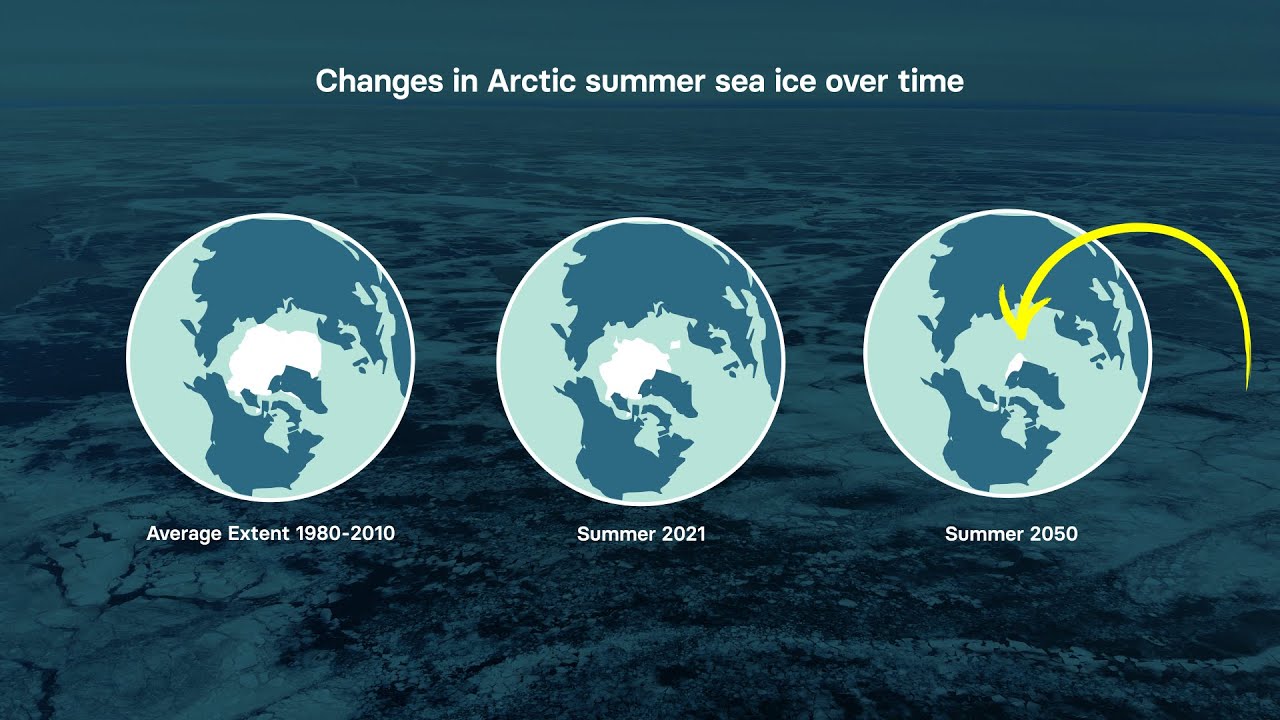 Changes in Arctic summer sea ice over time

Average Extent 1980-2010

Summer 2021

Summer 2050